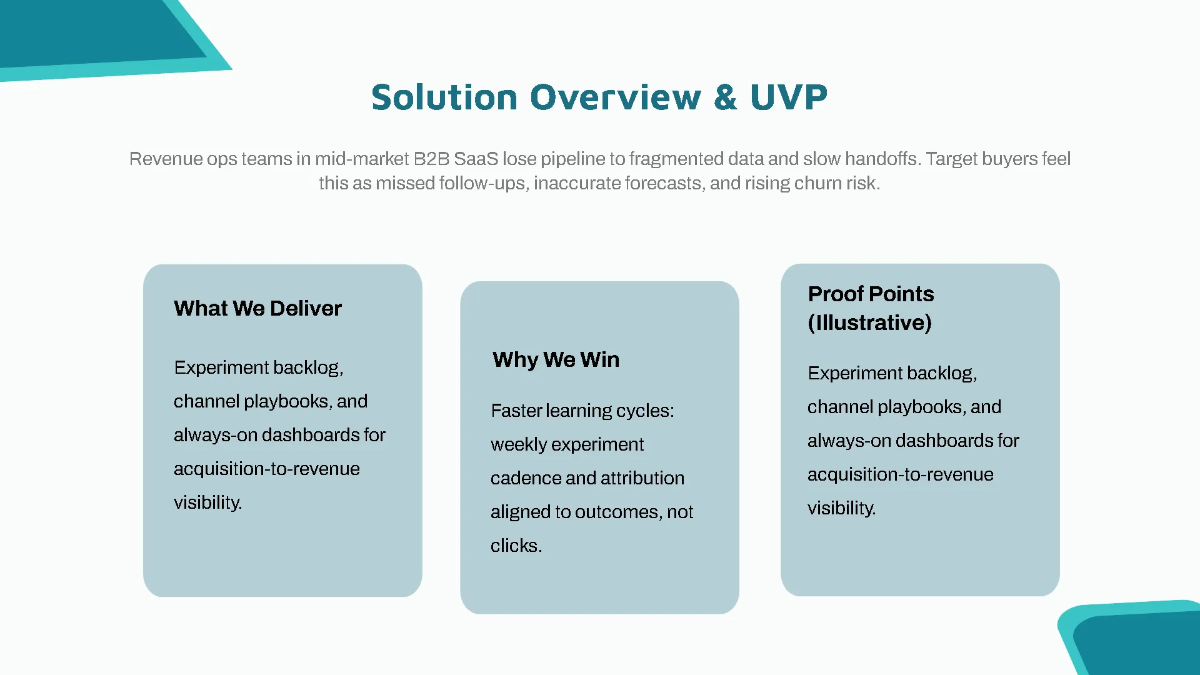 Solution Overview & UVP

Revenue ops teams in mid-market B2B SaaS lose pipeline to fragmented data and slow handoffs. Target buyers feel this as missed follow-ups, inaccurate forecasts, and rising churn risk.

What We Deliver

Experiment backlog, channel playbooks, and always-on dashboards for acquisition-to-revenue visibility.

Why We Win

Faster learning cycles: weekly experiment cadence and attribution aligned to outcomes, not clicks.

Proof Points (Illustrative)

Experiment backlog, channel playbooks, and always-on dashboards for acquisition-to-revenue visibility.